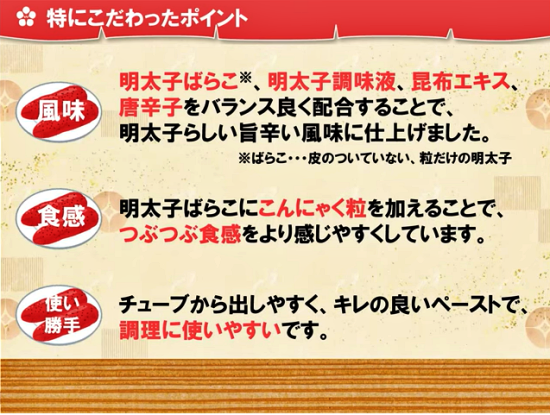 特にこだわったポイント

風味

明太子ばらこ※、明太子調味液、昆布エキス、唐辛子をバランス良く配合することで、明太子らしい旨辛い風味に仕上げました。

※ばらこ・・・皮のついていない、粒だけの明太子

食感

明太子ばらこにこんにゃく粒を加えることで、つぶつぶ食感をより感じやすくしています。

使い勝手

チューブから出しやすく、キレの良いペーストで、調理に使いやすいです。